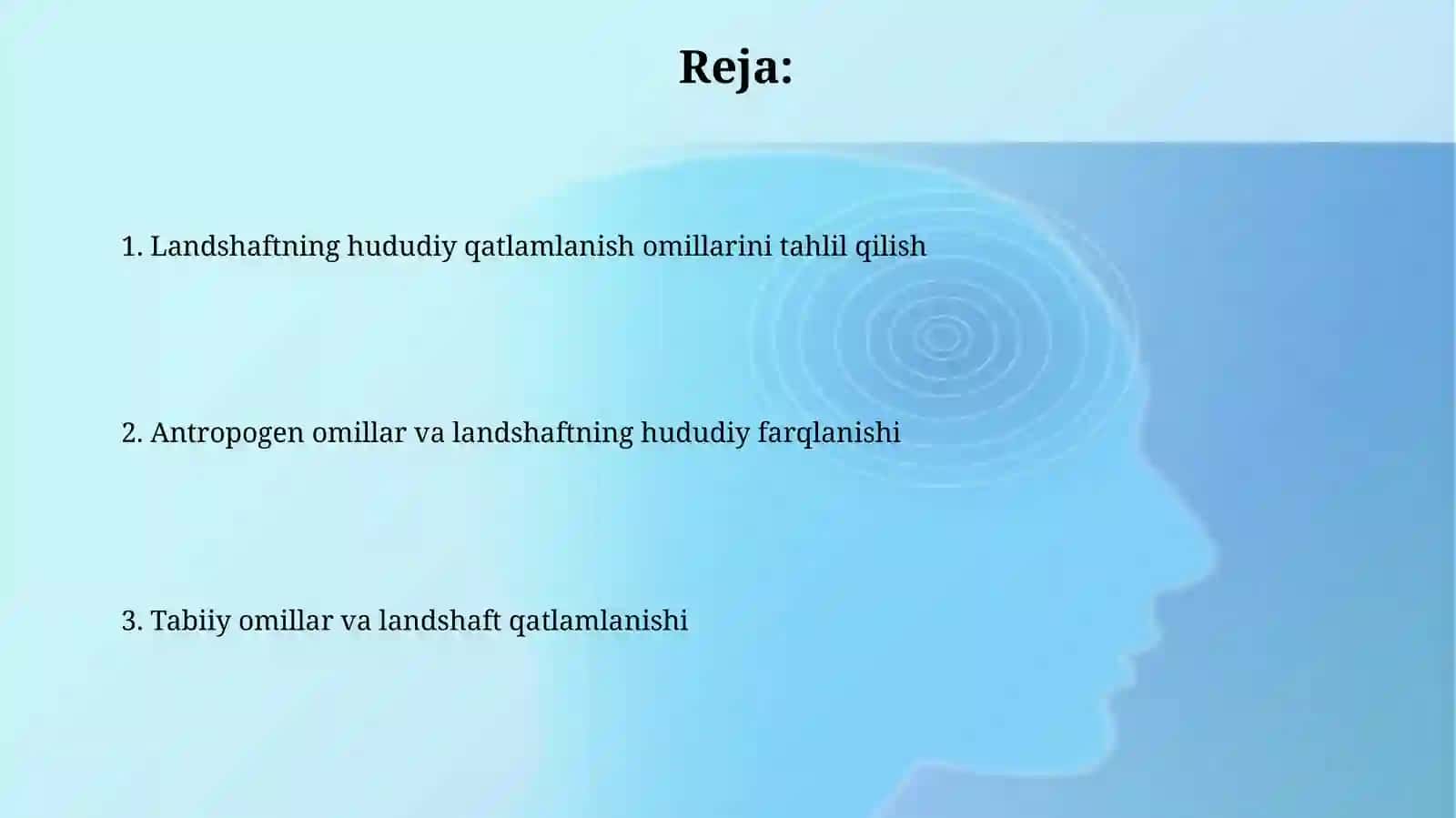 Reja:

1. Landshaftning hududiy qatlamlanish omillarini tahlil qilish

2. Antropogen omillar va landshaftning hududiy farqlanishi

3. Tabiiy omillar va landshaft qatlamlanishi